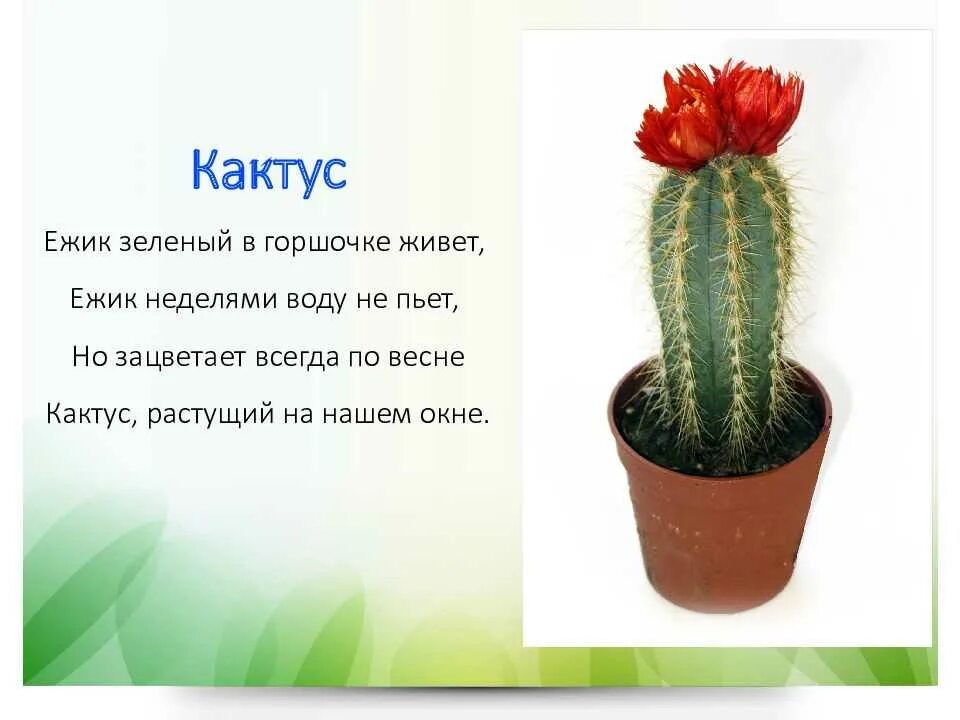 Кактус

Ежик зеленый в горшочке живет,

Ежик неделями воду не пьет,

Но зацветает всегда по весне

Кактус, растущий на нашем окне.